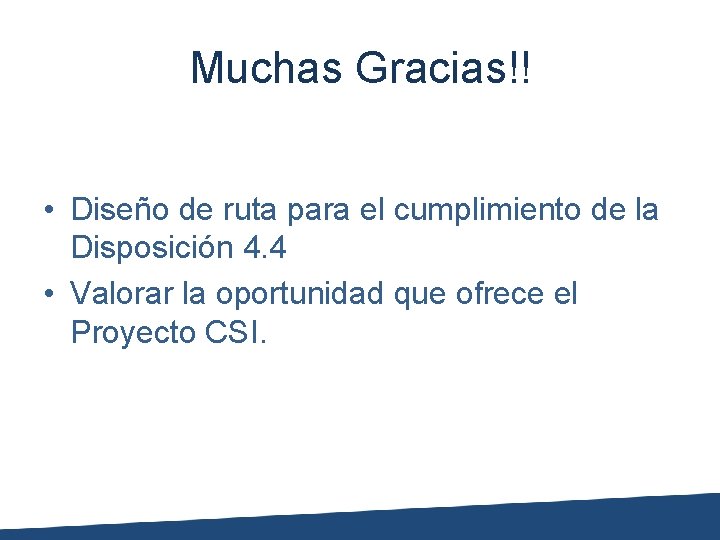 Muchas Gracias!!

• Diseño de ruta para el cumplimiento de la Disposición 4.4
• Valorar la oportunidad que ofrece el Proyecto CSI.